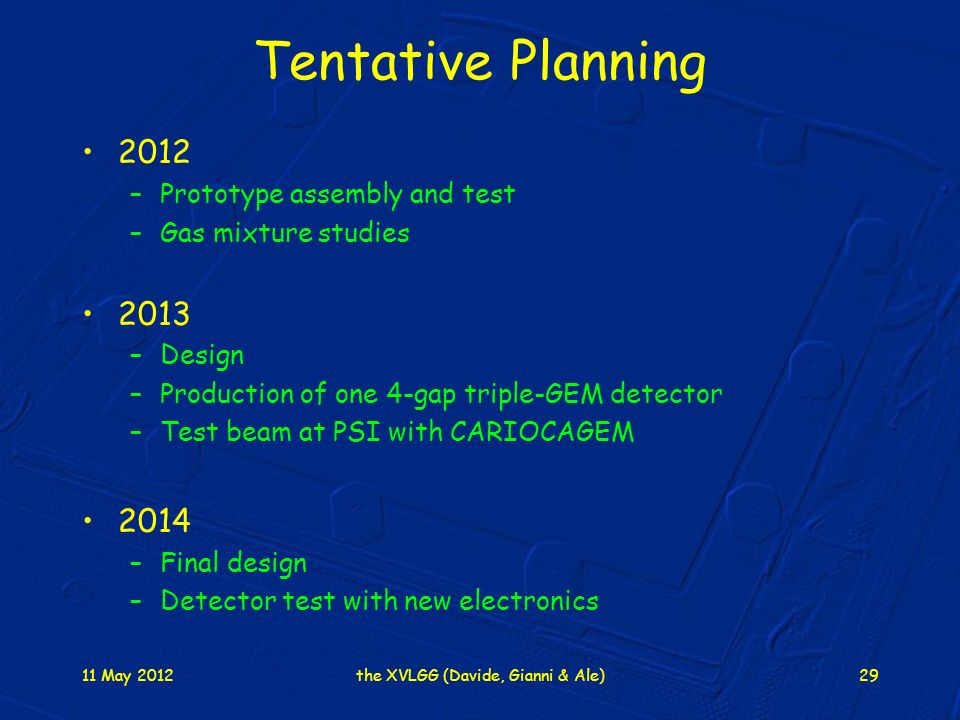 Tentative Planning

• 2012
– Prototype assembly and test
– Gas mixture studies

• 2013
– Design
– Production of one 4-gap triple-GEM detector
– Test beam at PSI with CARIOCAGEM

• 2014
– Final design
– Detector test with new electronics

11 May 2012 the XVLGG (Davide, Gianni & Ale) 29